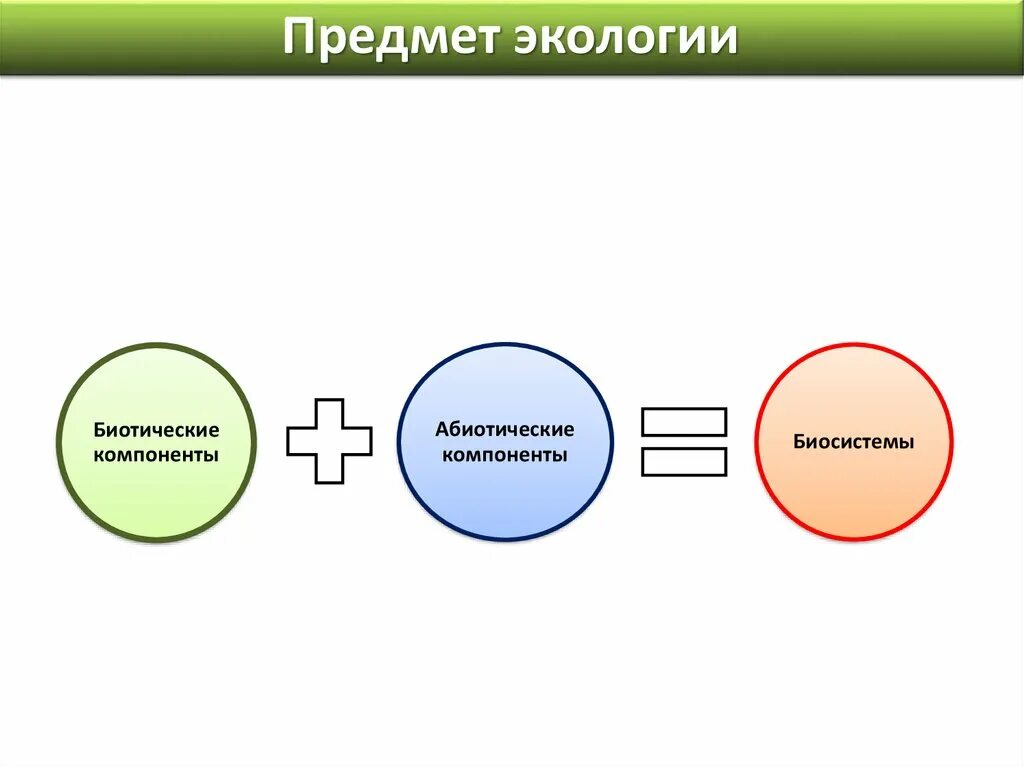 Предмет экологии

Биотические компоненты

Абиотические компоненты

Биосистемы